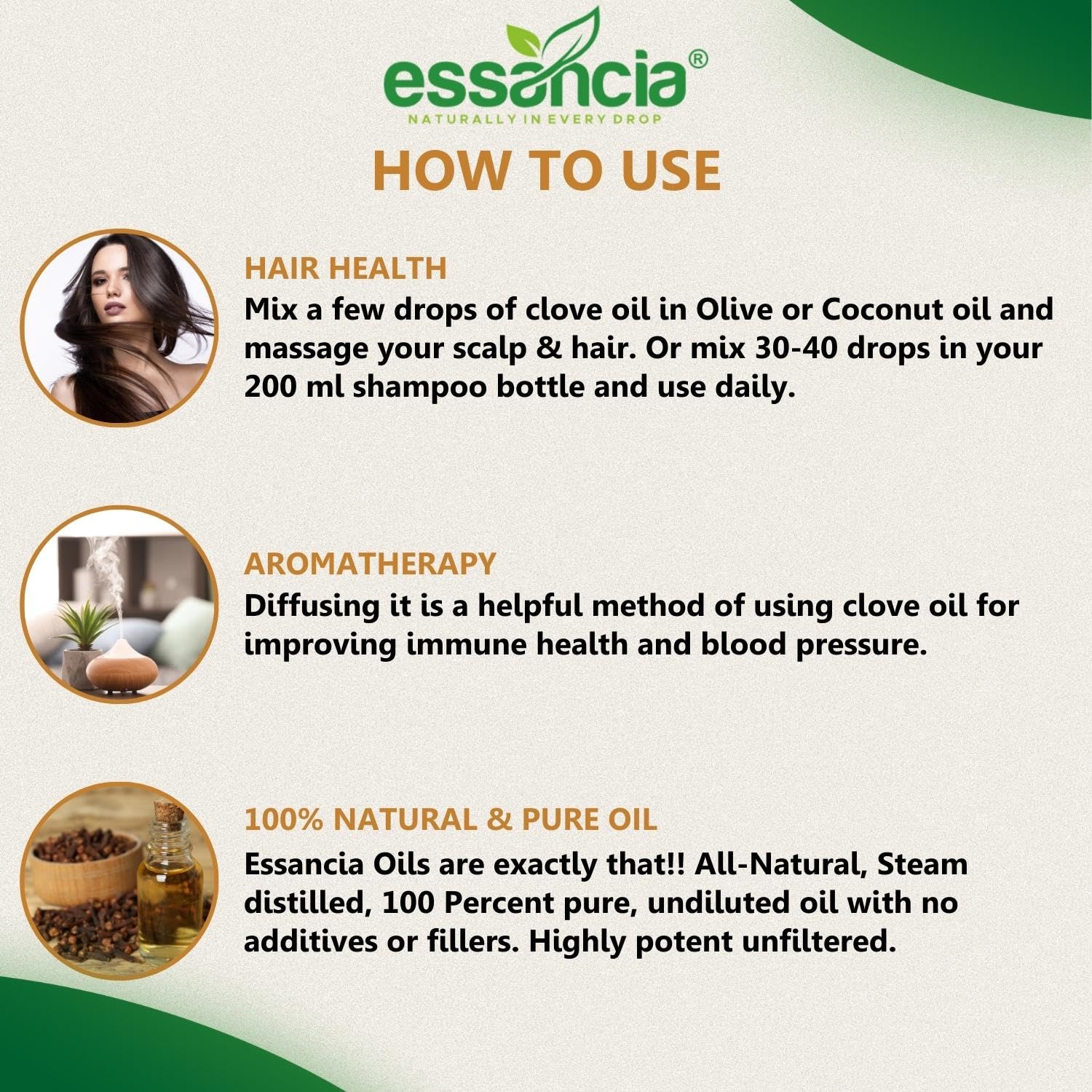 essancia®
NATURALLY IN EVERY DROP

HOW TO USE

HAIR HEALTH
Mix a few drops of clove oil in Olive or Coconut oil and massage your scalp & hair. Or mix 30-40 drops in your 200 ml shampoo bottle and use daily.

AROMATHERAPY
Diffusing it is a helpful method of using clove oil for improving immune health and blood pressure.

100% NATURAL & PURE OIL
Essancia Oils are exactly that!! All-Natural, Steam distilled, 100 Percent pure, undiluted oil with no additives or fillers. Highly potent unfiltered.